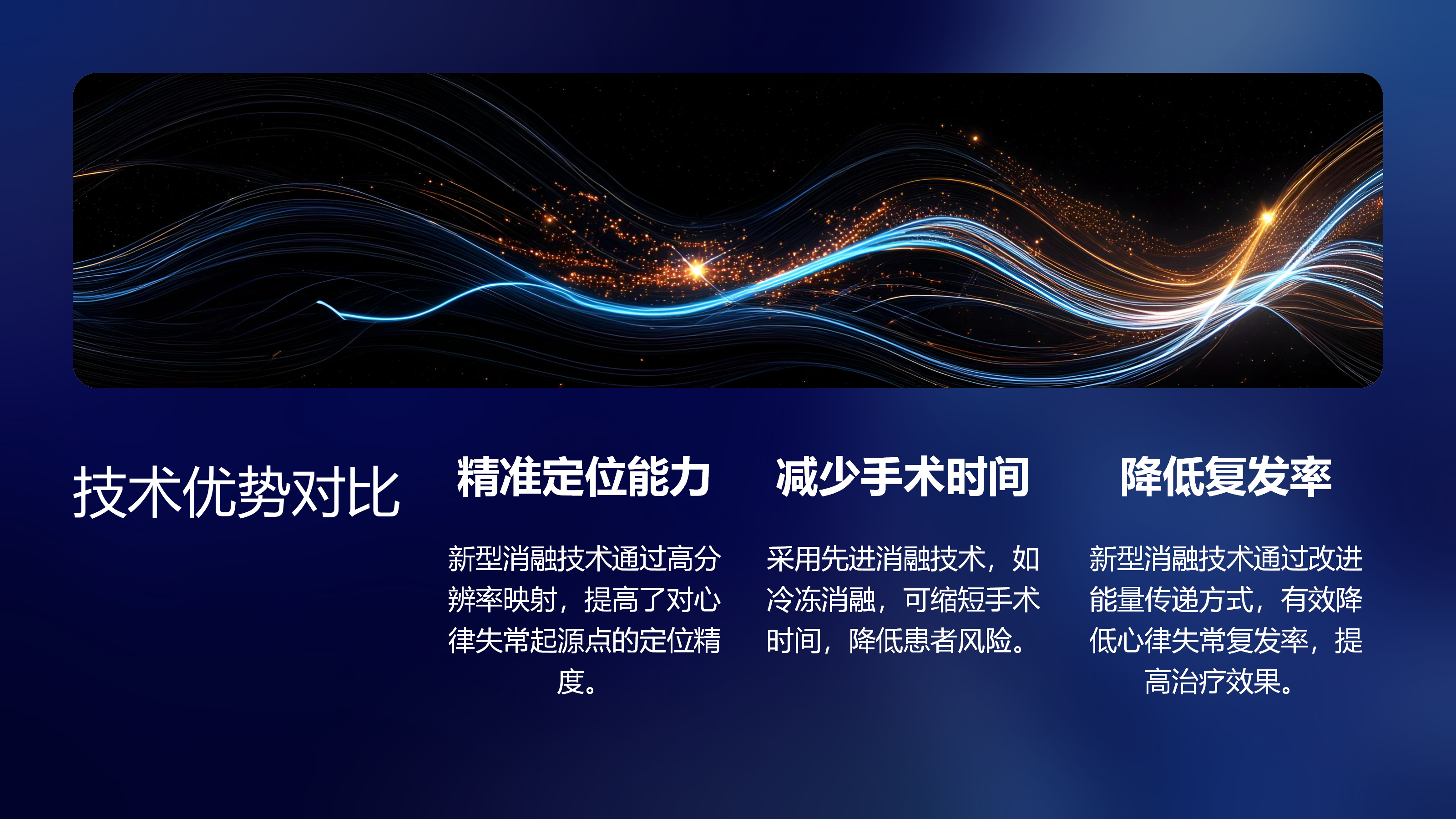 技术优势对比

精准定位能力

新型消融技术通过高分辨率映射，提高了对心律失常起源点的定位精度。

减少手术时间

采用先进消融技术，如冷冻消融，可缩短手术时间，降低患者风险。

降低复发率

新型消融技术通过改进能量传递方式，有效降低心律失常复发率，提高治疗效果。